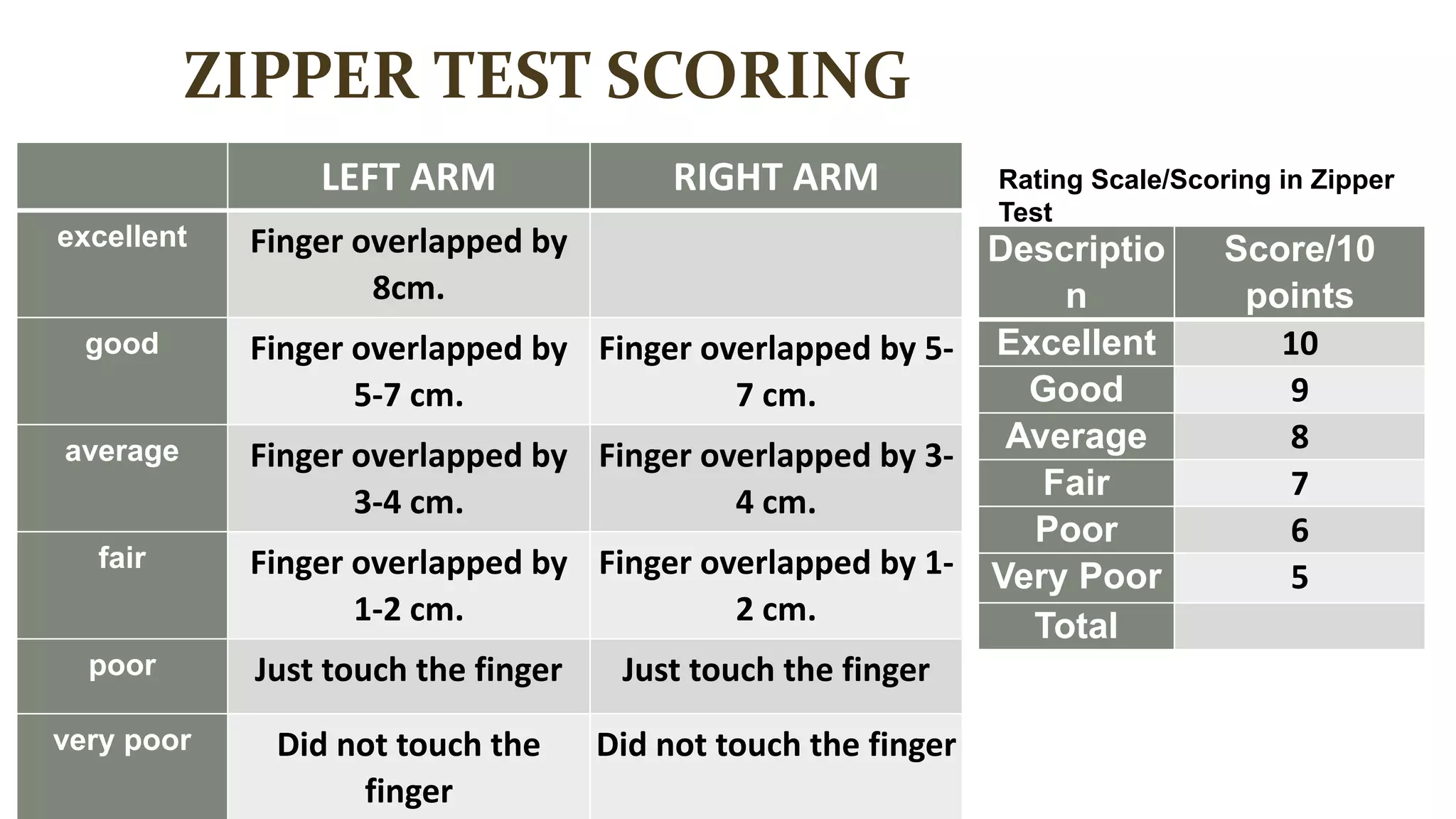 ZIPPER TEST SCORING

| | LEFT ARM | RIGHT ARM |
|---|---|---|
| excellent | Finger overlapped by 8cm. | |
| good | Finger overlapped by 5-7 cm. | Finger overlapped by 5-7 cm. |
| average | Finger overlapped by 3-4 cm. | Finger overlapped by 3-4 cm. |
| fair | Finger overlapped by 1-2 cm. | Finger overlapped by 1-2 cm. |
| poor | Just touch the finger | Just touch the finger |
| very poor | Did not touch the finger | Did not touch the finger |

Rating Scale/Scoring in Zipper Test

| Description | Score/10 points |
|---|---|
| Excellent | 10 |
| Good | 9 |
| Average | 8 |
| Fair | 7 |
| Poor | 6 |
| Very Poor | 5 |
| Total | |